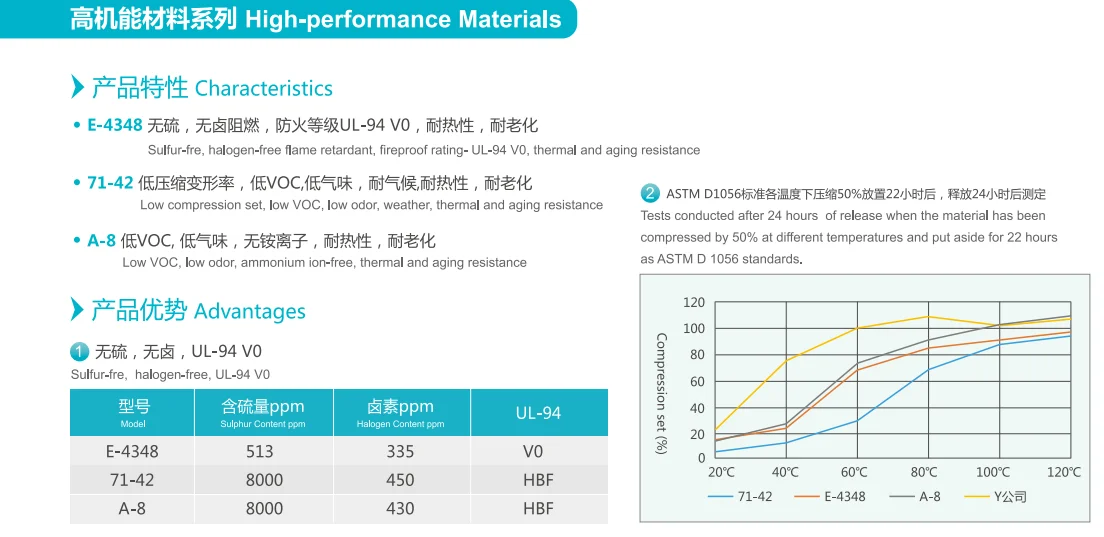 高机能材料系列 High-performance Materials

产品特性 Characteristics

• E-4348 无硫，无卤阻燃，防火等级UL-94 V0，耐热性，耐老化
Sulfur-fre, halogen-free flame retardant, fireproof rating- UL-94 V0, thermal and aging resistance

• 71-42 低压缩变形率，低VOC,低气味，耐气候,耐热性，耐老化
Low compression set, low VOC, low odor, weather, thermal and aging resistance

• A-8 低VOC, 低气味，无铵离子，耐热性，耐老化
Low VOC, low odor, ammonium ion-free, thermal and aging resistance

产品优势 Advantages

1 无硫，无卤，UL-94 V0
Sulfur-fre, halogen-free, UL-94 V0

| 型号 Model | 含硫量ppm Sulphur Content ppm | 卤素ppm Halogen Content ppm | UL-94 |
|---|---|---|---|
| E-4348 | 513 | 335 | V0 |
| 71-42 | 8000 | 450 | HBF |
| A-8 | 8000 | 430 | HBF |

2 ASTM D1056标准各温度下压缩50%放置22小时后，释放24小时后测定
Tests conducted after 24 hours of release when the material has been compressed by 50% at different temperatures and put aside for 22 hours as ASTM D 1056 standards.

Compression set (%)
120
100
80
60
40
20
0
20℃ 40℃ 60℃ 80℃ 100℃ 120℃
71-42 E-4348 A-8 Y公司